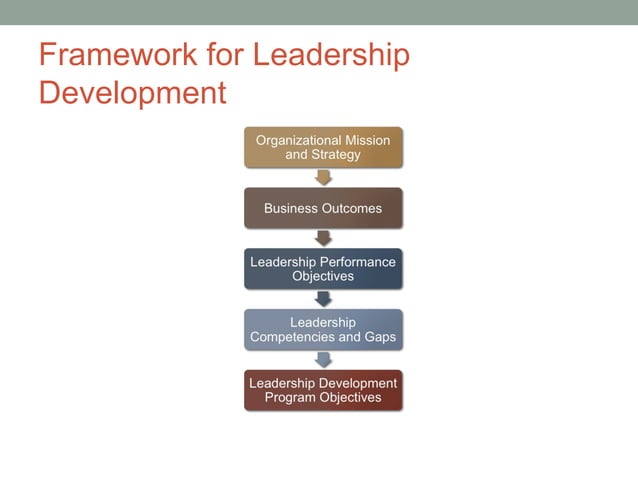 Framework for Leadership Development

Organizational Mission and Strategy

Business Outcomes

Leadership Performance Objectives

Leadership Competencies and Gaps

Leadership Development Program Objectives